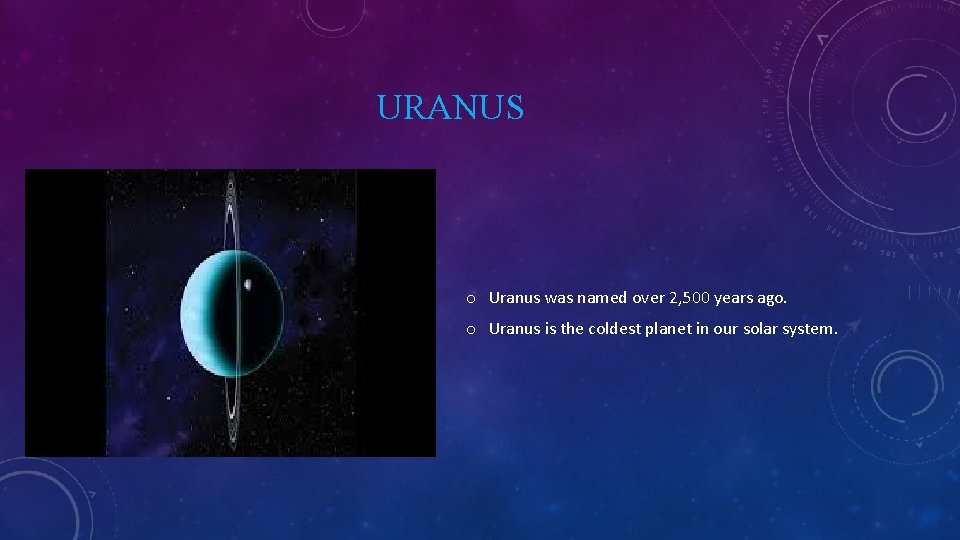 URANUS

o Uranus was named over 2,500 years ago.

o Uranus is the coldest planet in our solar system.